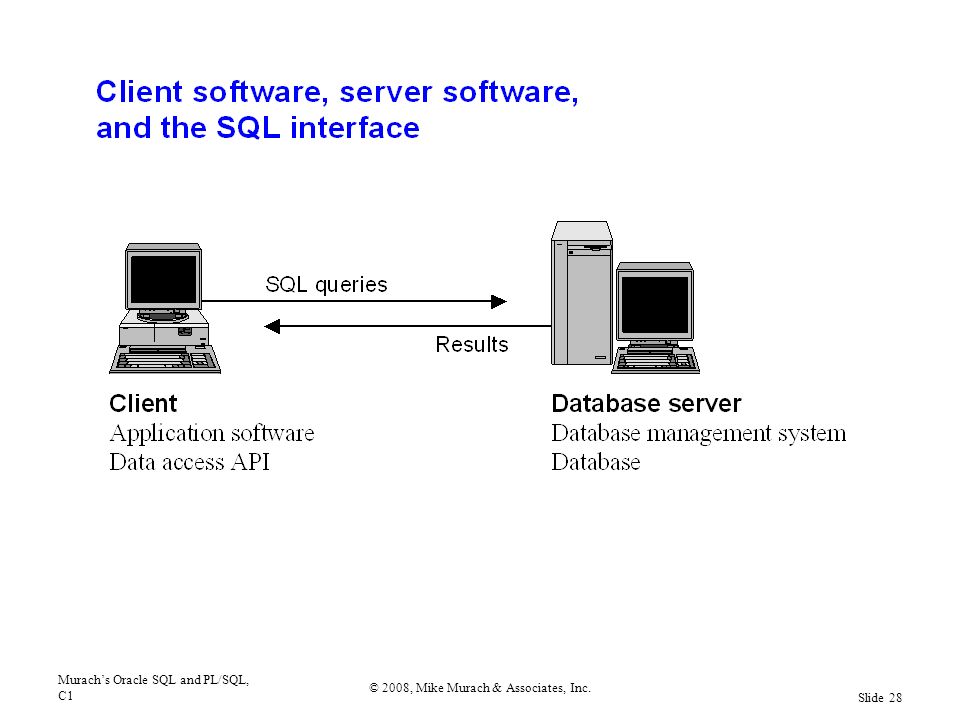 Client software, server software, and the SQL interface

SQL queries

Results

Client
Application software
Data access API

Database server
Database management system
Database

Murach's Oracle SQL and PL/SQL, C1

© 2008, Mike Murach & Associates, Inc.

Slide 28